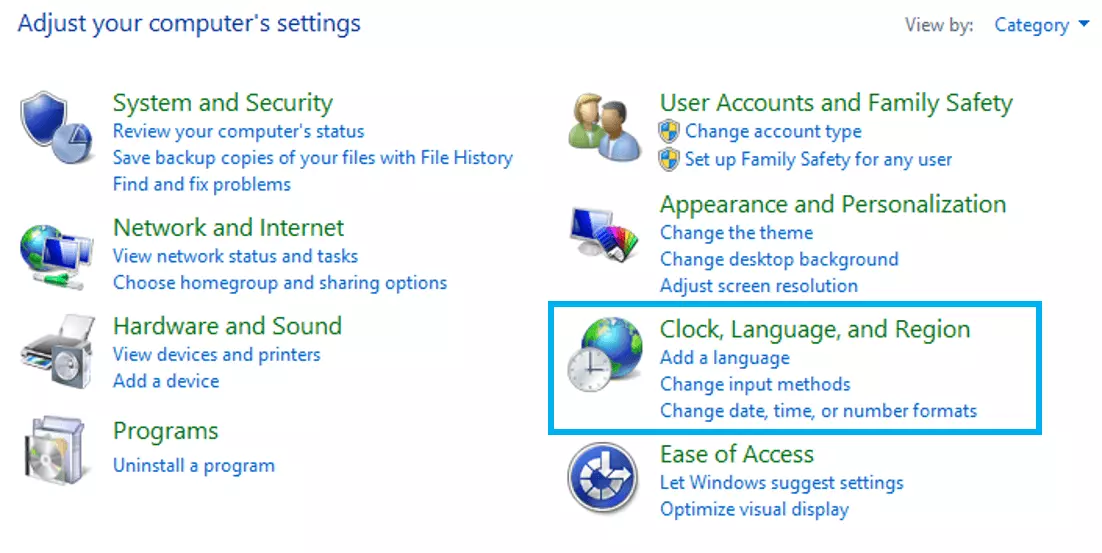 Adjust your computer's settings

View by: Category

System and Security
Review your computer's status
Save backup copies of your files with File History
Find and fix problems

Network and Internet
View network status and tasks
Choose homegroup and sharing options

Hardware and Sound
View devices and printers
Add a device

Programs
Uninstall a program

User Accounts and Family Safety
Change account type
Set up Family Safety for any user

Appearance and Personalization
Change the theme
Change desktop background
Adjust screen resolution

Clock, Language, and Region
Add a language
Change input methods
Change date, time, or number formats

Ease of Access
Let Windows suggest settings
Optimize visual display